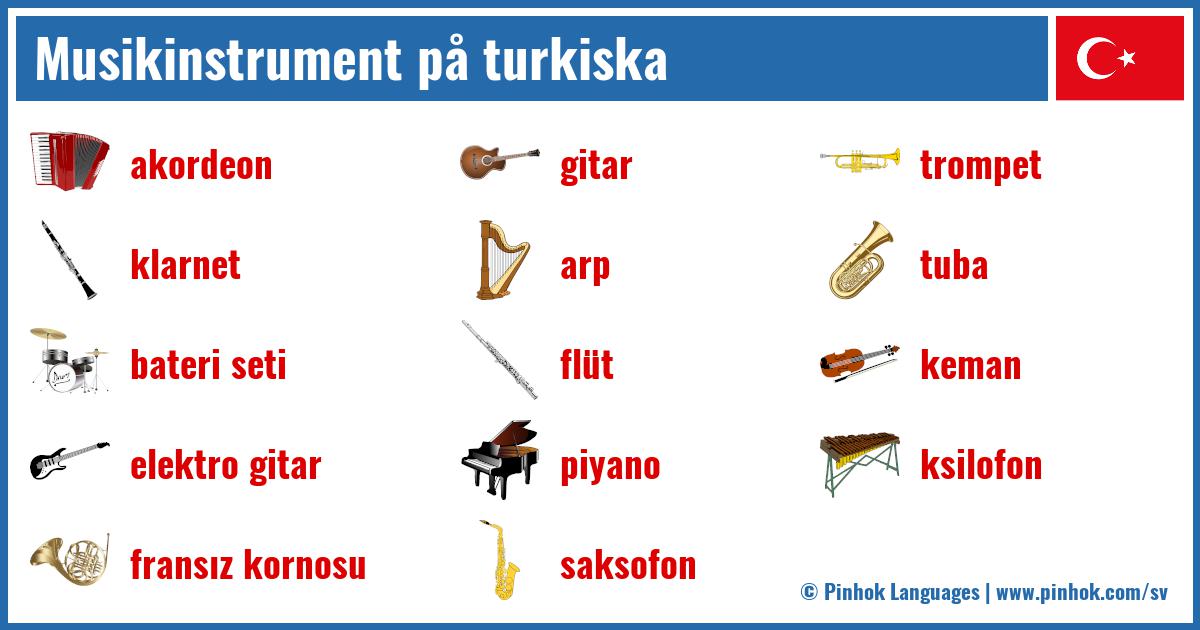 Musikinstrument på turkiska

akordeon

klarnet

bateri seti

elektro gitar

fransız kornosu

gitar

arp

flüt

piyano

saksofon

trompet

tuba

keman

ksilofon

© Pinhok Languages | www.pinhok.com/sv